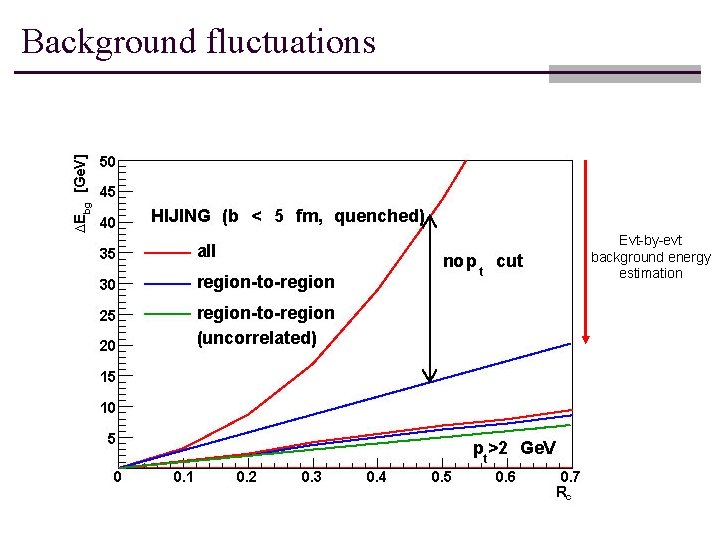 Background fluctuations

$\Delta E_{bg}$ [GeV]

50
45
40
35
30
25
20
15
10
5

HIJING (b < 5 fm, quenched)
all
region-to-region
region-to-region (uncorrelated)

no $p_t$ cut

$p_t$>2 GeV

0 0.1 0.2 0.3 0.4 0.5 0.6 0.7
$R_c$

Evt-by-evt background energy estimation